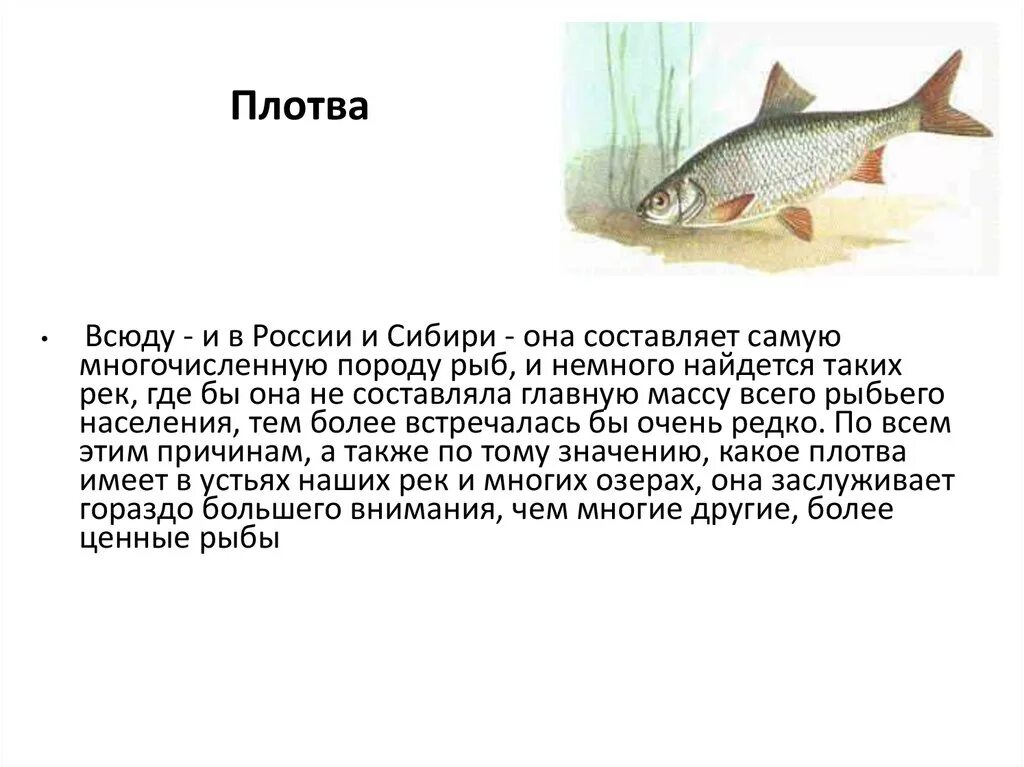 Плотва

• Всюду - и в России и Сибири - она составляет самую многочисленную породу рыб, и немного найдется таких рек, где бы она не составляла главную массу всего рыбьего населения, тем более встречалась бы очень редко. По всем этим причинам, а также по тому значению, какое плотва имеет в устьях наших рек и многих озерах, она заслуживает гораздо большего внимания, чем многие другие, более ценные рыбы